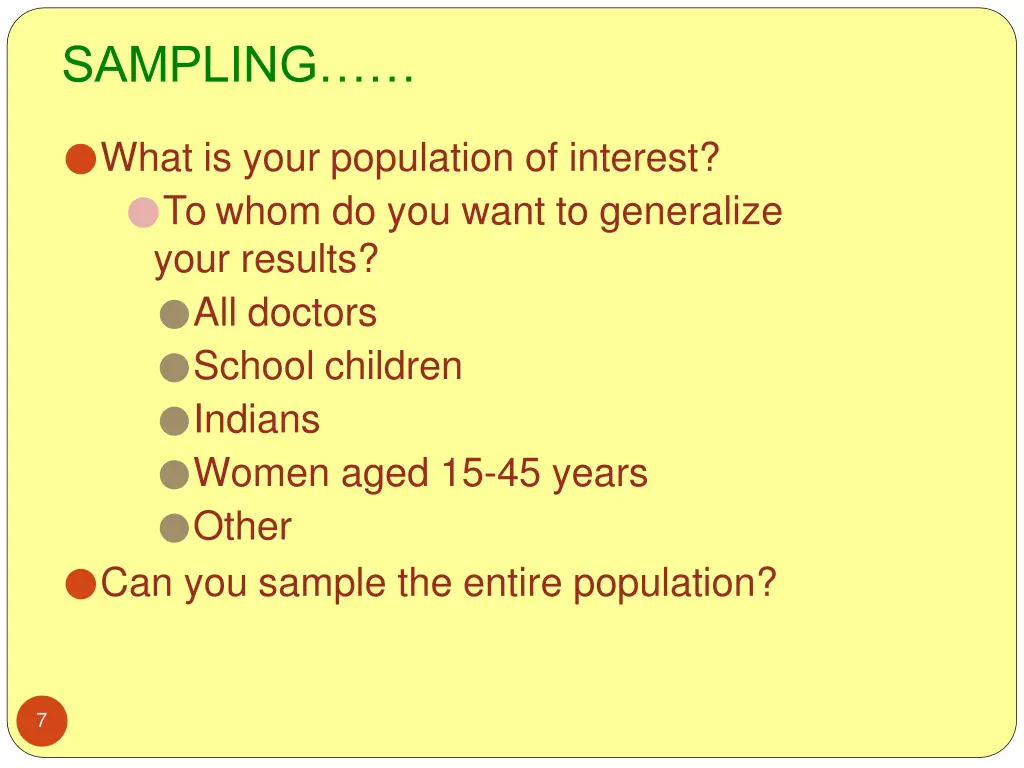 SAMPLING……

What is your population of interest?

To whom do you want to generalize your results?

All doctors

School children

Indians

Women aged 15-45 years

Other

Can you sample the entire population?

7